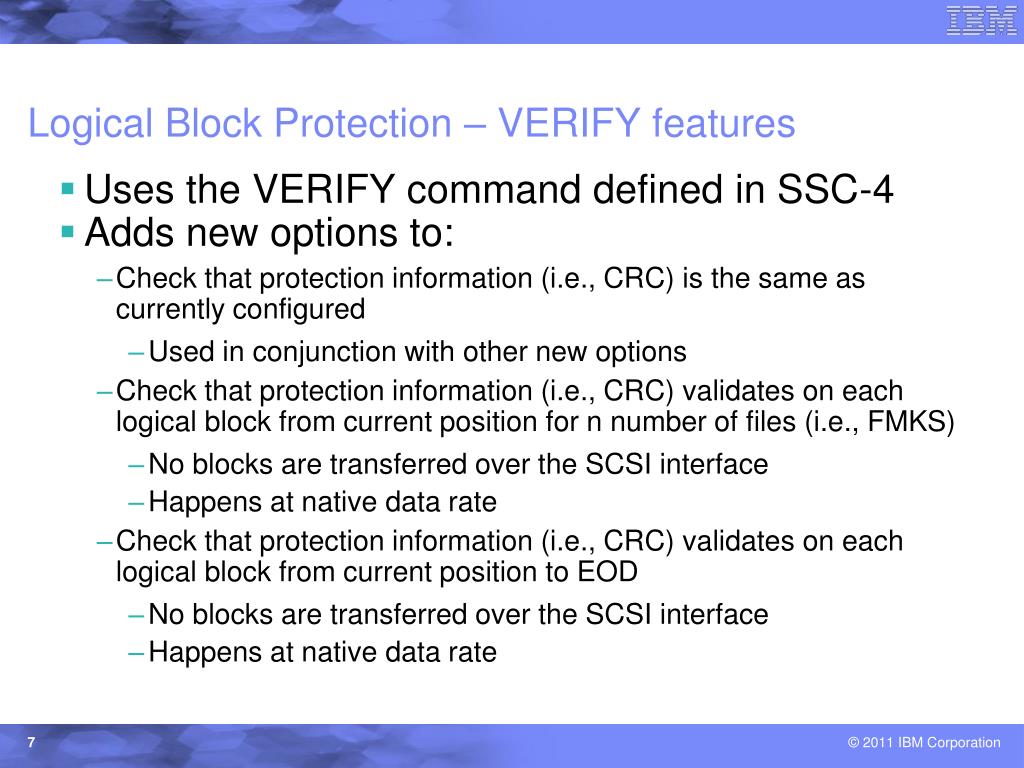 IBM

Logical Block Protection – VERIFY features

▪ Uses the VERIFY command defined in SSC-4
▪ Adds new options to:
– Check that protection information (i.e., CRC) is the same as currently configured
– Used in conjunction with other new options
– Check that protection information (i.e., CRC) validates on each logical block from current position for n number of files (i.e., FMKS)
– No blocks are transferred over the SCSI interface
– Happens at native data rate
– Check that protection information (i.e., CRC) validates on each logical block from current position to EOD
– No blocks are transferred over the SCSI interface
– Happens at native data rate

7

© 2011 IBM Corporation